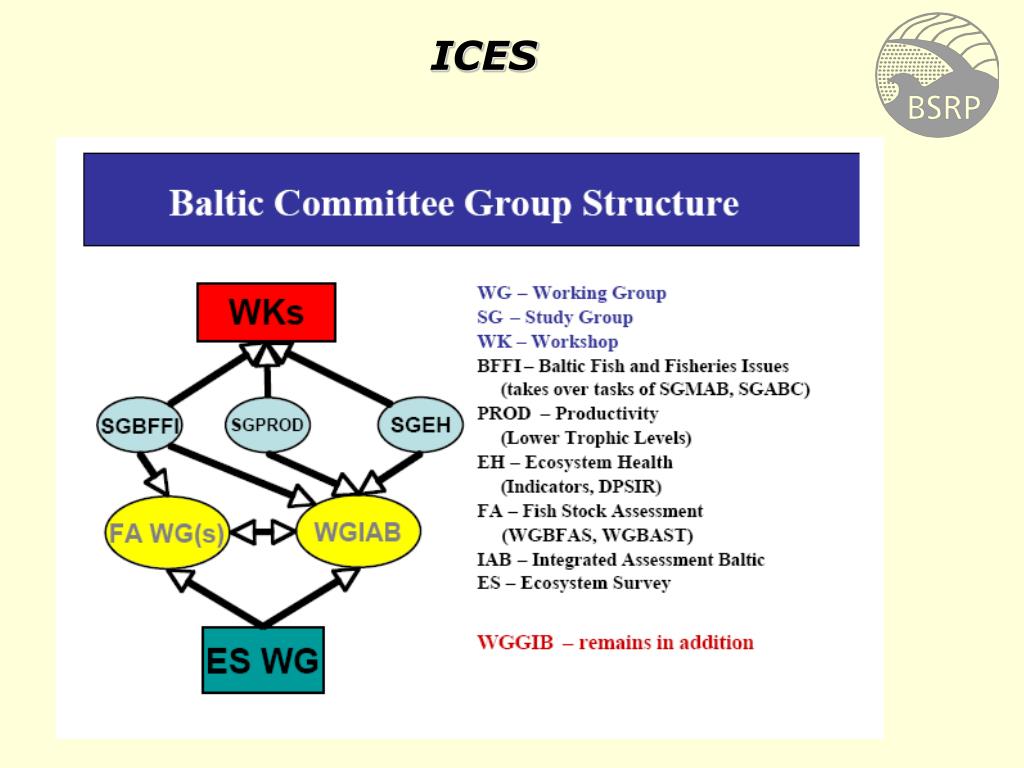 ICES

BSRP

Baltic Committee Group Structure

WKs

SGBFFI

SGPROD

SGEH

FA WG(s)

WGIAB

ES WG

WG – Working Group
SG – Study Group
WK – Workshop
BFFI – Baltic Fish and Fisheries Issues (takes over tasks of SGMAB, SGABC)
PROD – Productivity (Lower Trophic Levels)
EH – Ecosystem Health (Indicators, DPSIR)
FA – Fish Stock Assessment (WGBFAS, WGBAST)
IAB – Integrated Assessment Baltic
ES – Ecosystem Survey

WGGIB – remains in addition